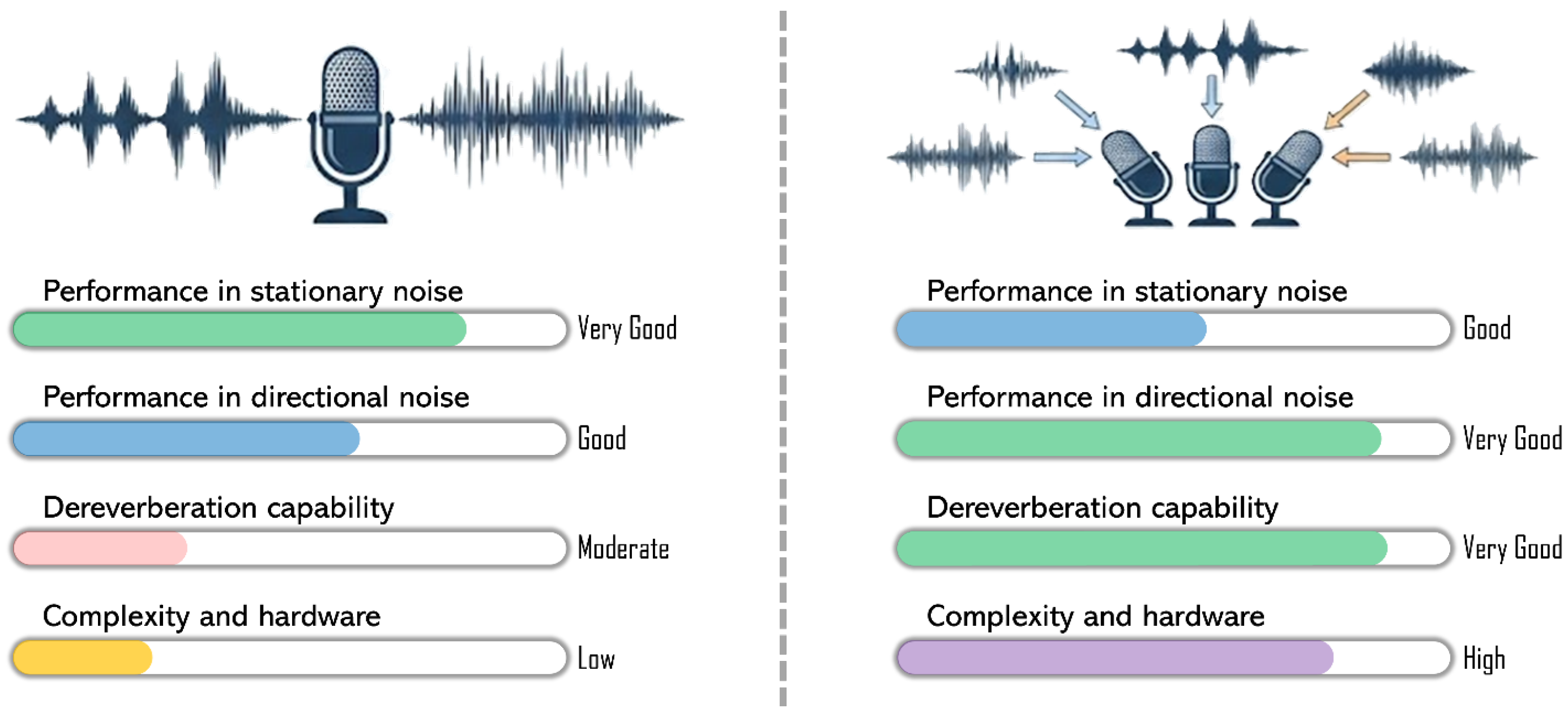 Performance in stationary noise

Very Good

Performance in directional noise

Good

Dereverberation capability

Moderate

Complexity and hardware

Low

Performance in stationary noise

Good

Performance in directional noise

Very Good

Dereverberation capability

Very Good

Complexity and hardware

High